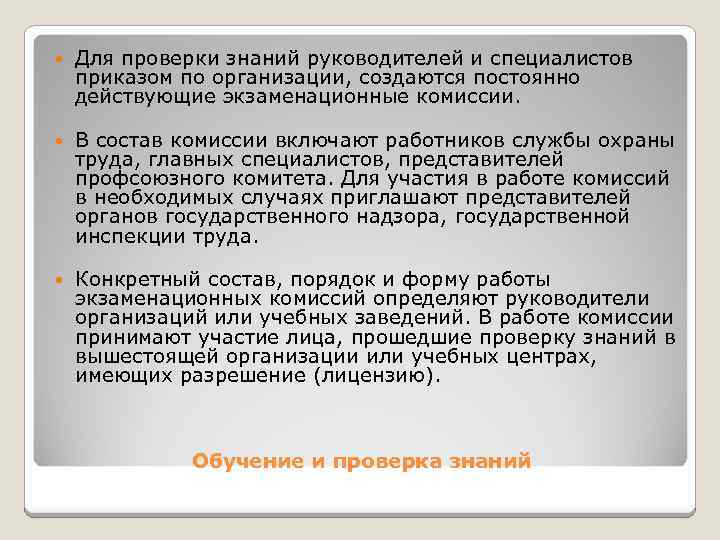 Для проверки знаний руководителей и специалистов приказом по организации, создаются постоянно действующие экзаменационные комиссии.

В состав комиссии включают работников службы охраны труда, главных специалистов, представителей профсоюзного комитета. Для участия в работе комиссий в необходимых случаях приглашают представителей органов государственного надзора, государственной инспекции труда.

Конкретный состав, порядок и форму работы экзаменационных комиссий определяют руководители организаций или учебных заведений. В работе комиссии принимают участие лица, прошедшие проверку знаний в вышестоящей организации или учебных центрах, имеющих разрешение (лицензию).

Обучение и проверка знаний